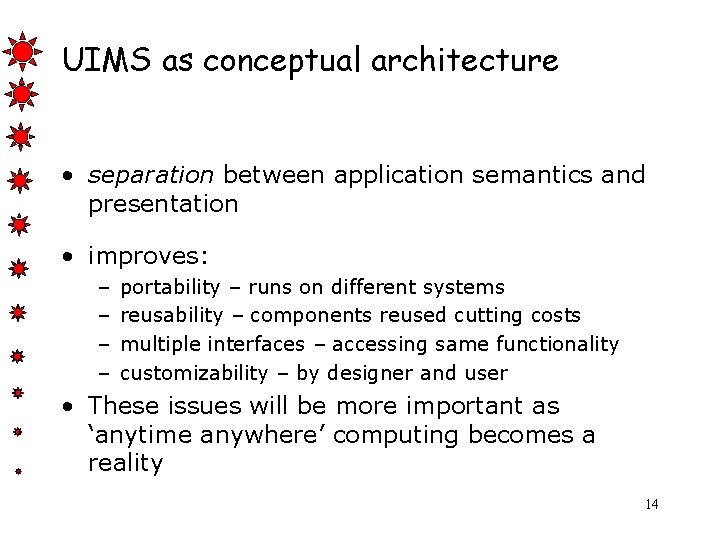 UIMS as conceptual architecture

• separation between application semantics and presentation

• improves:
- portability – runs on different systems
- reusability – components reused cutting costs
- multiple interfaces – accessing same functionality
- customizability – by designer and user

• These issues will be more important as 'anytime anywhere' computing becomes a reality

14